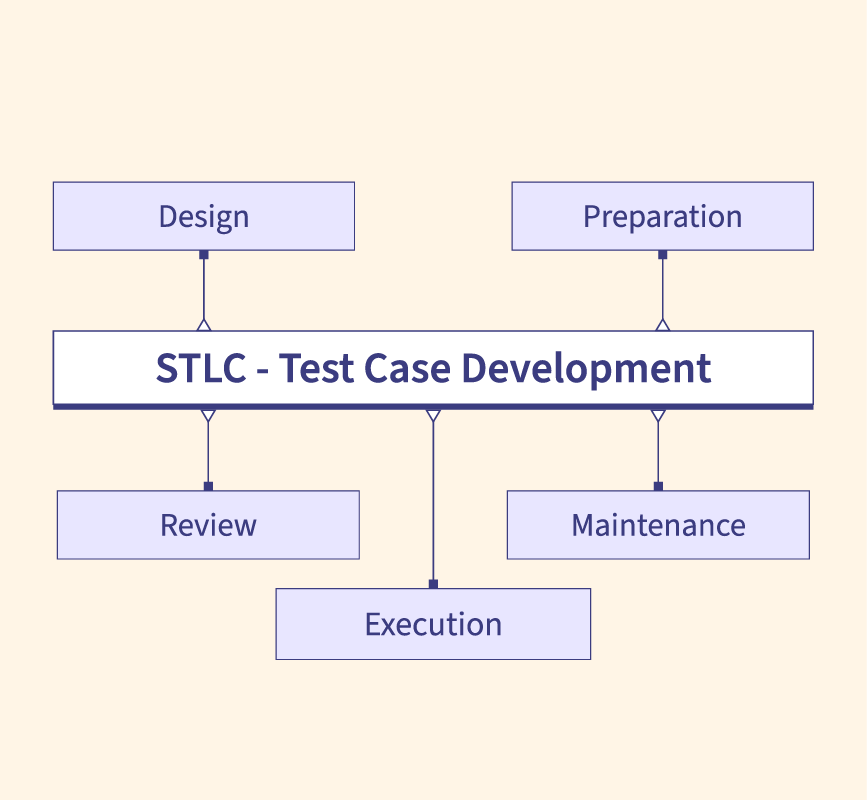 Design

Preparation

STLC - Test Case Development

Review

Maintenance

Execution